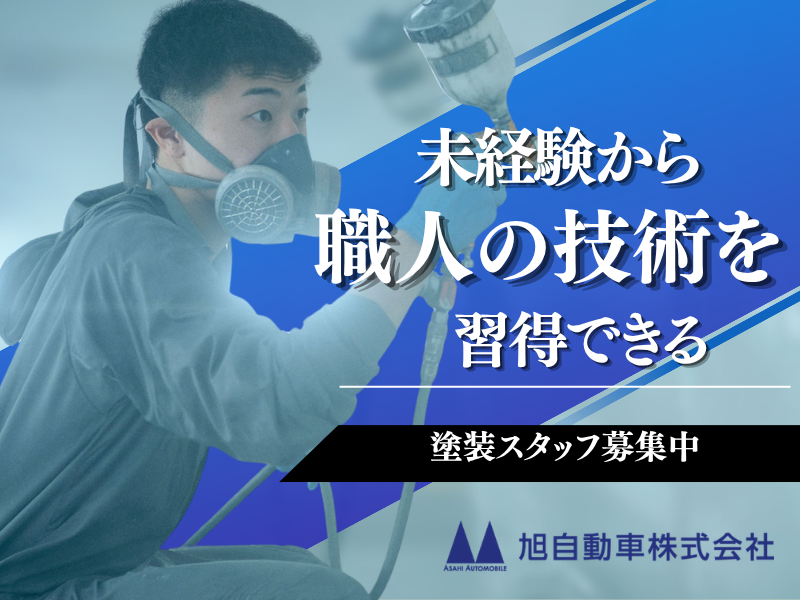 未経験から
職人の技術を
習得できる

塗装スタッフ募集中

ASAHI AUTOMOBILE
旭自動車株式会社